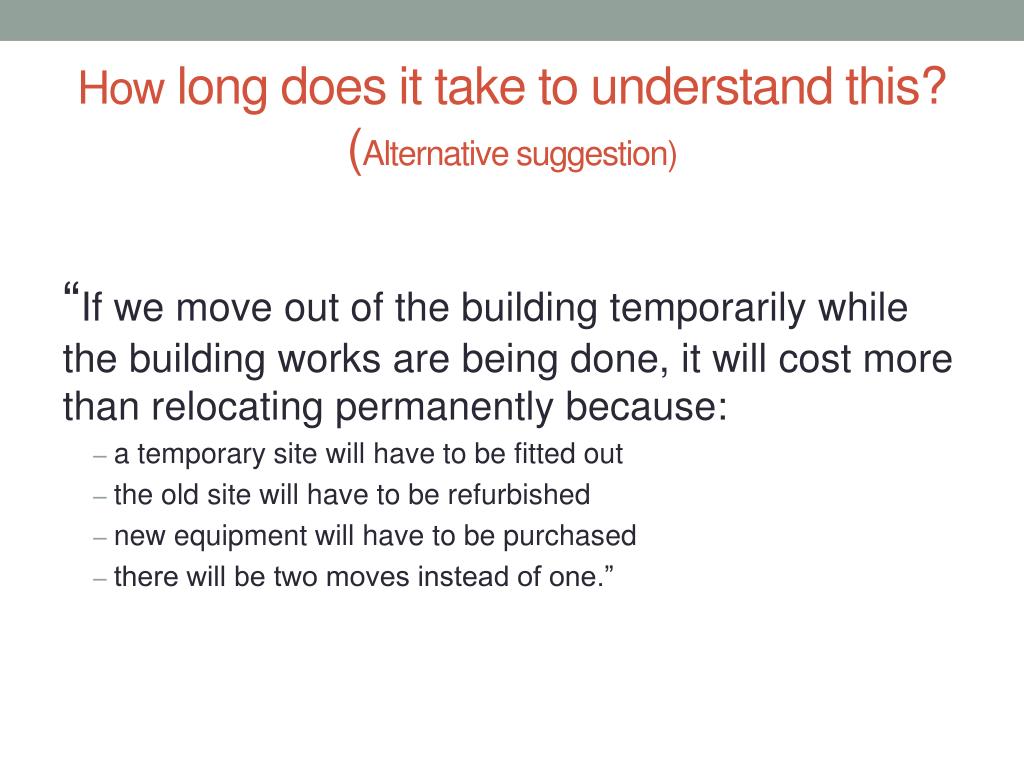 How long does it take to understand this?
(Alternative suggestion)

“If we move out of the building temporarily while the building works are being done, it will cost more than relocating permanently because:

– a temporary site will have to be fitted out
– the old site will have to be refurbished
– new equipment will have to be purchased
– there will be two moves instead of one.”